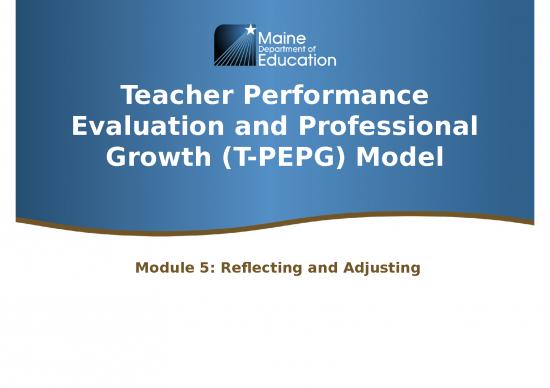 Maine Department of Education

Teacher Performance Evaluation and Professional Growth (T-PEPG) Model

Module 5: Reflecting and Adjusting